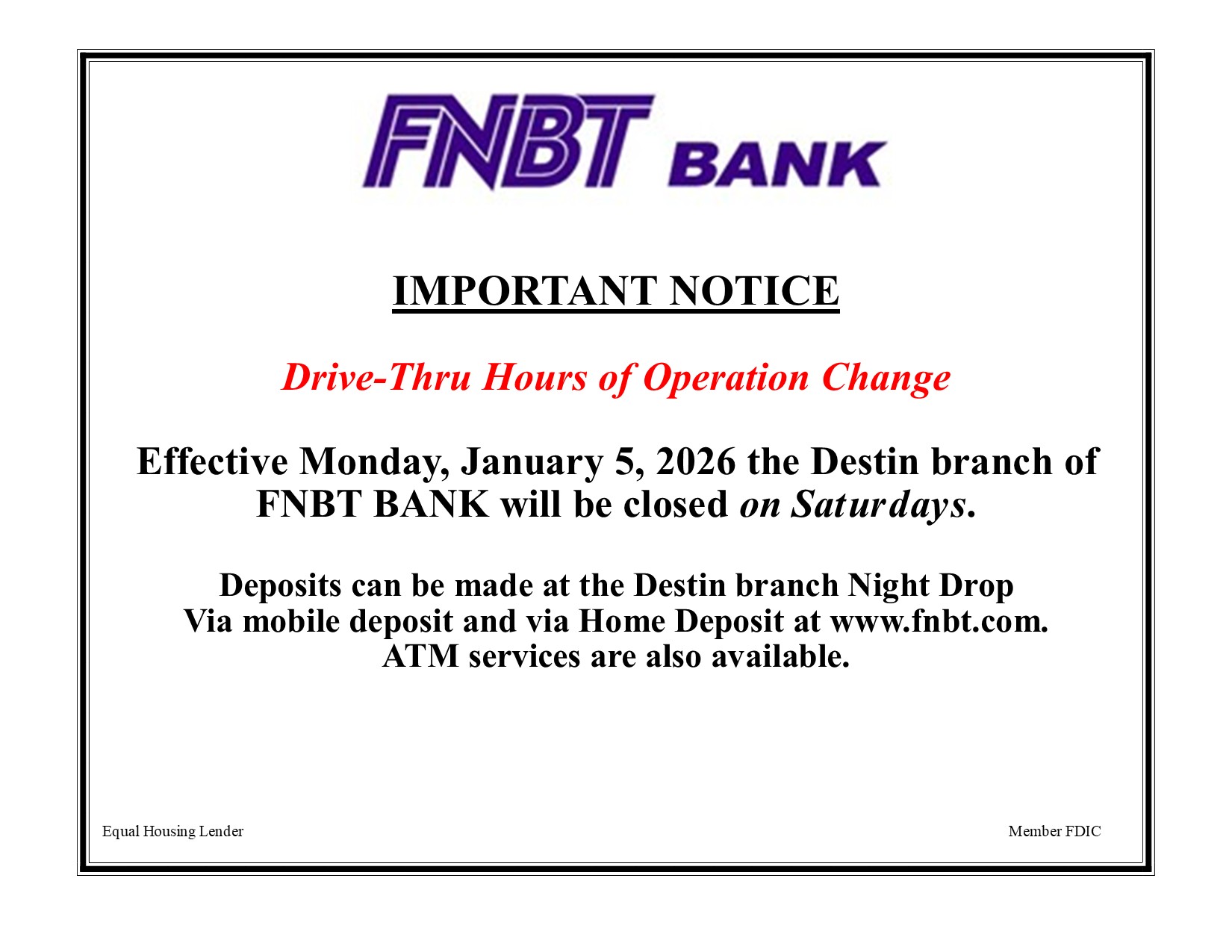 FNBT BANK

IMPORTANT NOTICE

Drive-Thru Hours of Operation Change

Effective Monday, January 5, 2026 the Destin branch of FNBT BANK will be closed on Saturdays.

Deposits can be made at the Destin branch Night Drop Via mobile deposit and via Home Deposit at www.fnbt.com. ATM services are also available.

Equal Housing Lender

Member FDIC